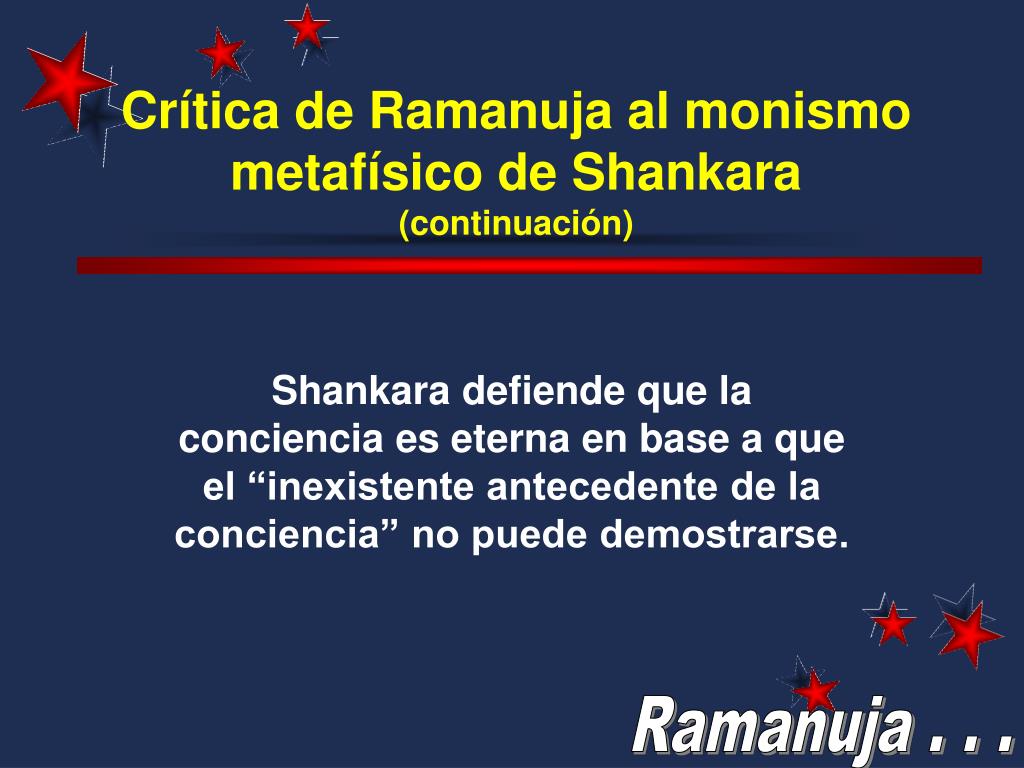 Crítica de Ramanuja al monismo metafísico de Shankara
(continuación)

Shankara defiende que la conciencia es eterna en base a que el “inexistente antecedente de la conciencia” no puede demostrarse.

Ramanuja . . .